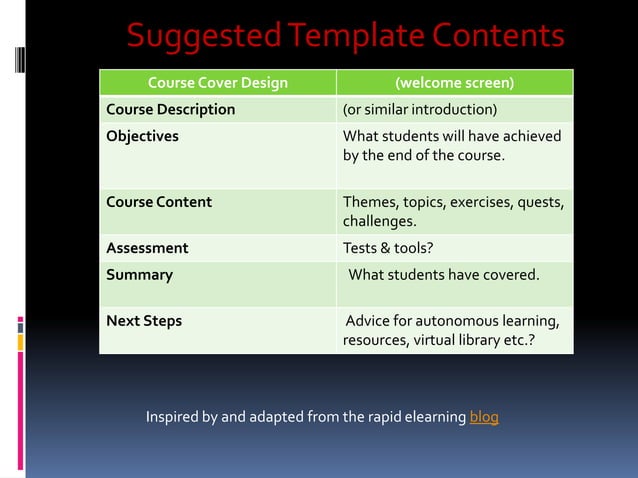 Suggested Template Contents

| Course Cover Design | (welcome screen) |
|---|---|
| Course Description | (or similar introduction) |
| Objectives | What students will have achieved by the end of the course. |
| Course Content | Themes, topics, exercises, quests, challenges. |
| Assessment | Tests & tools? |
| Summary | What students have covered. |
| Next Steps | Advice for autonomous learning, resources, virtual library etc.? |

Inspired by and adapted from the rapid elearning blog